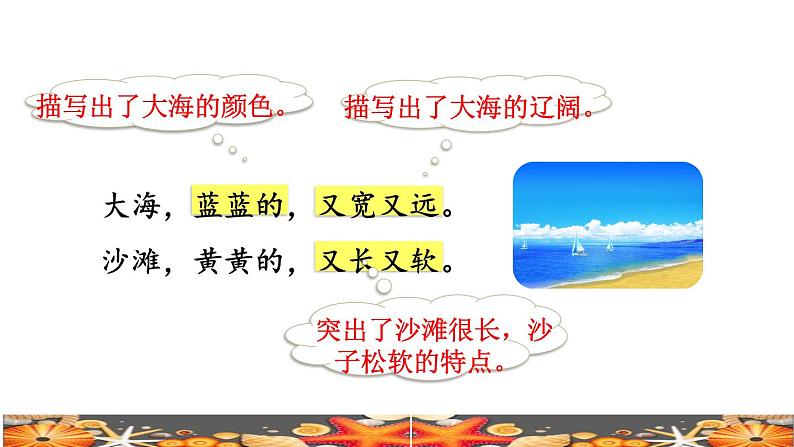 描写出了大海的颜色。

描写出了大海的辽阔。

大海，蓝蓝的，又宽又远。

沙滩，黄黄的，又长又软。

突出了沙滩很长，沙子松软的特点。